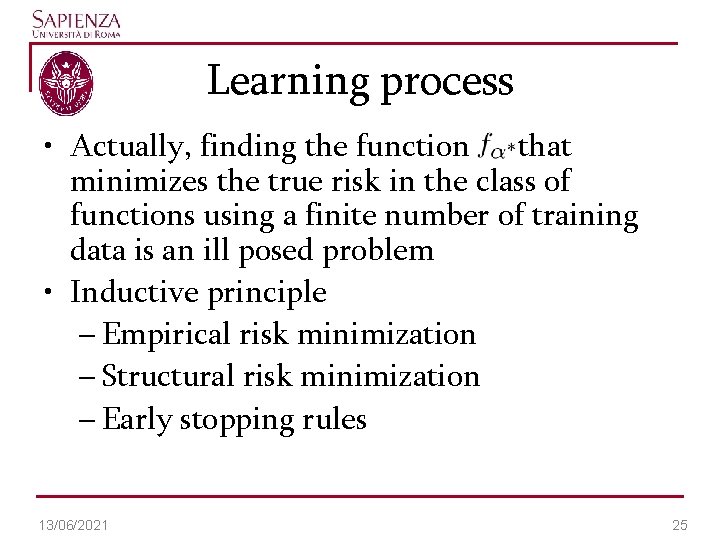 SAPIENZA
UNIVERSITÀ DI ROMA

Learning process

• Actually, finding the function $f_{\alpha^*}$ that minimizes the true risk in the class of functions using a finite number of training data is an ill posed problem
• Inductive principle
– Empirical risk minimization
– Structural risk minimization
– Early stopping rules

13/06/2021

25